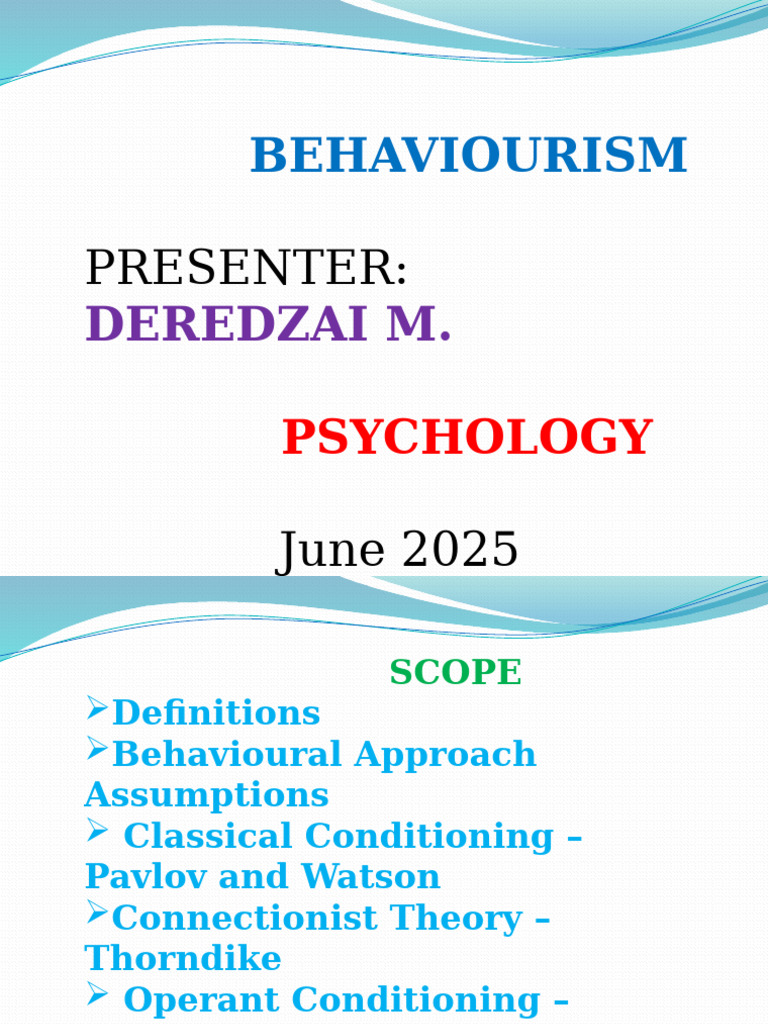 BEHAVIOURISM

PRESENTER:
DEREDZAI M.

PSYCHOLOGY

June 2025

SCOPE

➢Definitions
➢Behavioural Approach Assumptions
➢ Classical Conditioning – Pavlov and Watson
➢Connectionist Theory – Thorndike
➢ Operant Conditioning –